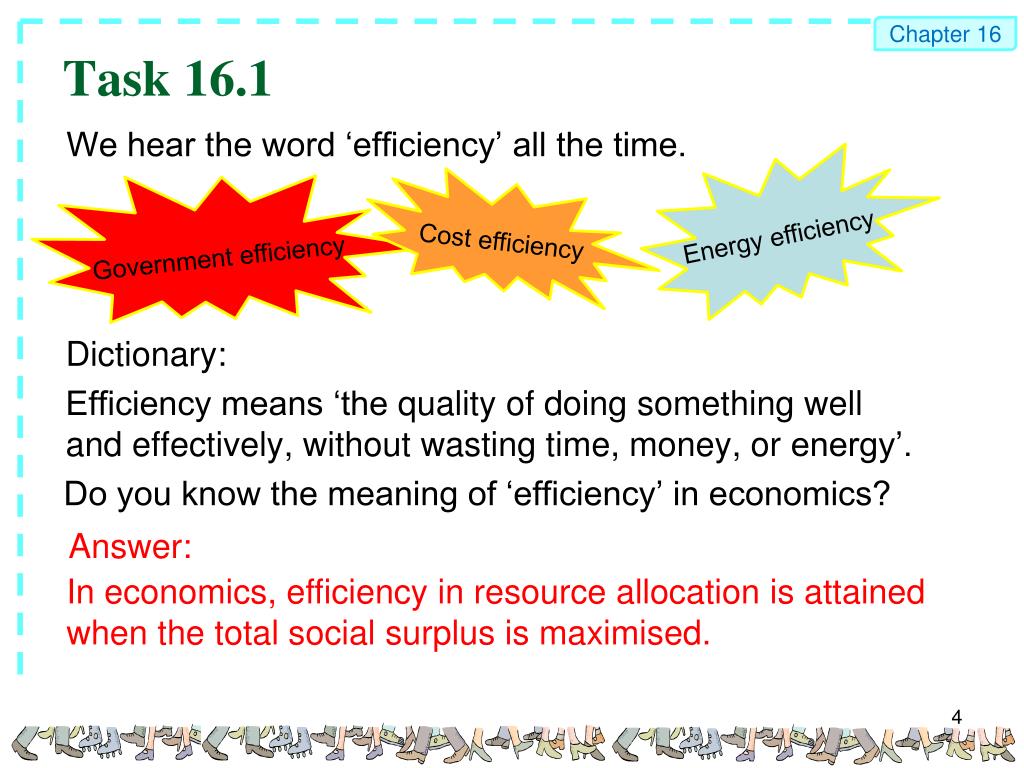 Chapter 16

Task 16.1

We hear the word ‘efficiency’ all the time.

Government efficiency

Cost efficiency

Energy efficiency

Dictionary:

Efficiency means ‘the quality of doing something well and effectively, without wasting time, money, or energy’.

Do you know the meaning of ‘efficiency’ in economics?

Answer:

In economics, efficiency in resource allocation is attained when the total social surplus is maximised.

4